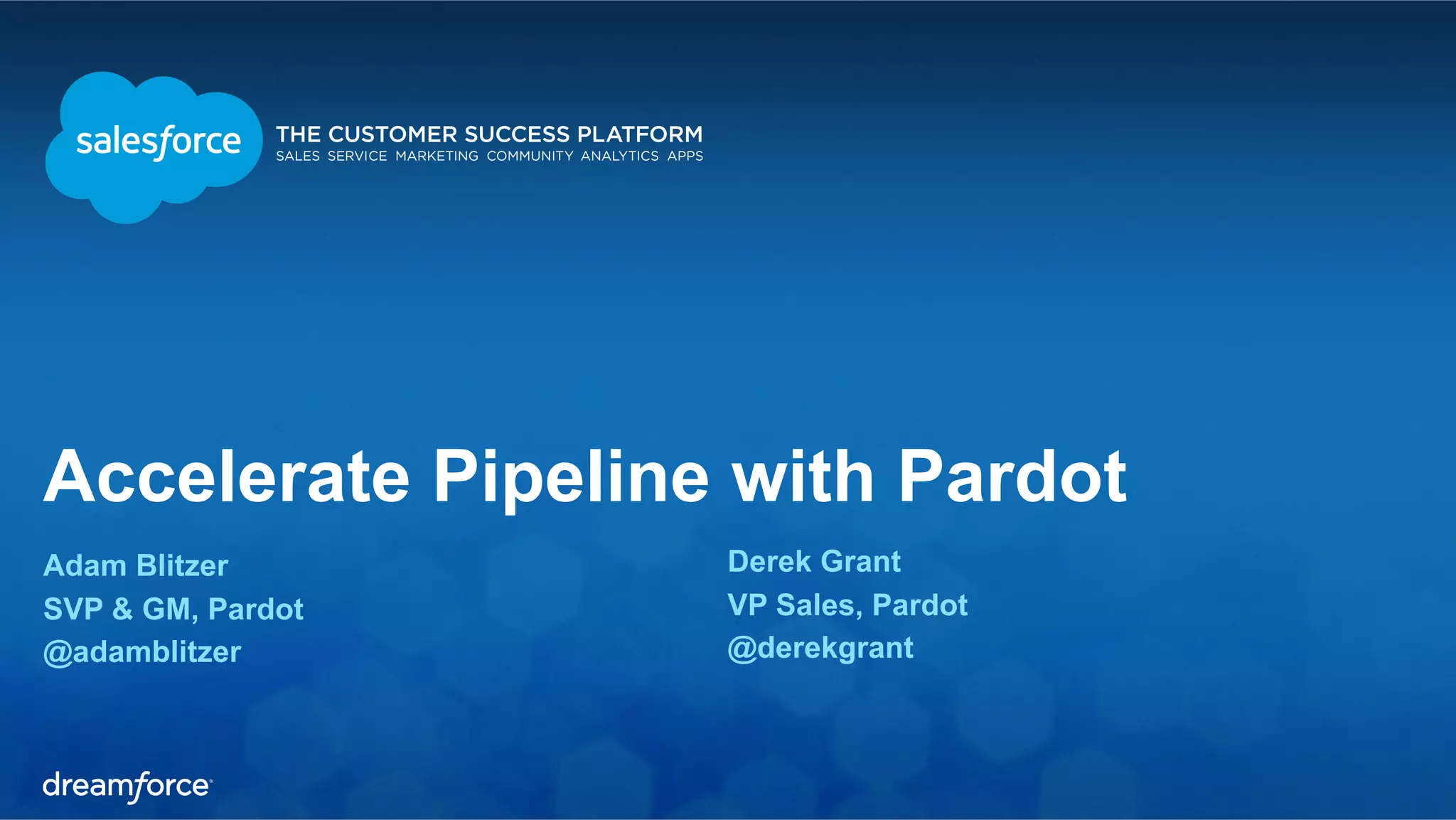 salesforce

THE CUSTOMER SUCCESS PLATFORM
SALES SERVICE MARKETING COMMUNITY ANALYTICS APPS

Accelerate Pipeline with Pardot

Adam Blitzer
SVP & GM, Pardot
@adamblitzer

Derek Grant
VP Sales, Pardot
@derekgrant

dreamforce